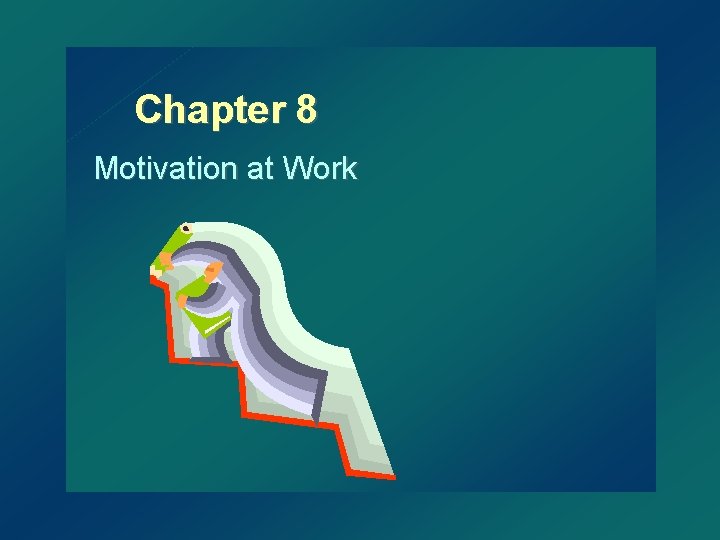 Chapter 8

Motivation at Work